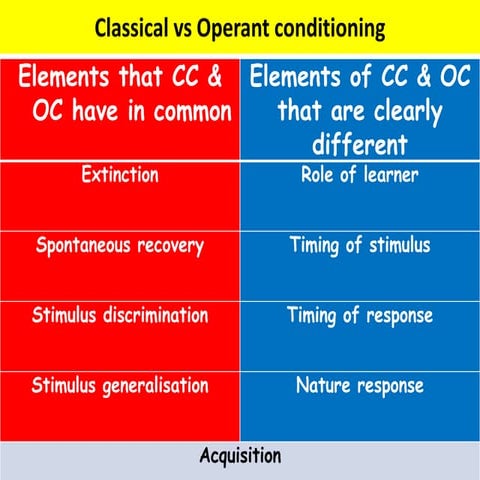 Classical vs Operant conditioning

| Elements that CC & OC have in common | Elements of CC & OC that are clearly different |
|---|---|
| Extinction | Role of learner |
| Spontaneous recovery | Timing of stimulus |
| Stimulus discrimination | Timing of response |
| Stimulus generalisation | Nature response |

Acquisition